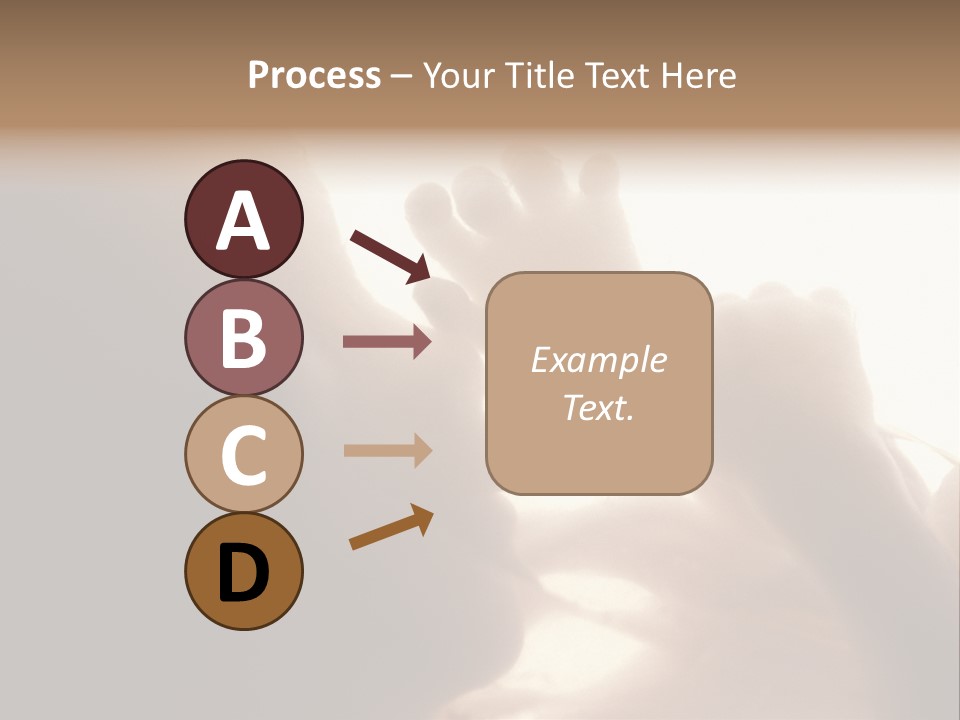 Process – Your Title Text Here

A

B

C

D

Example Text.